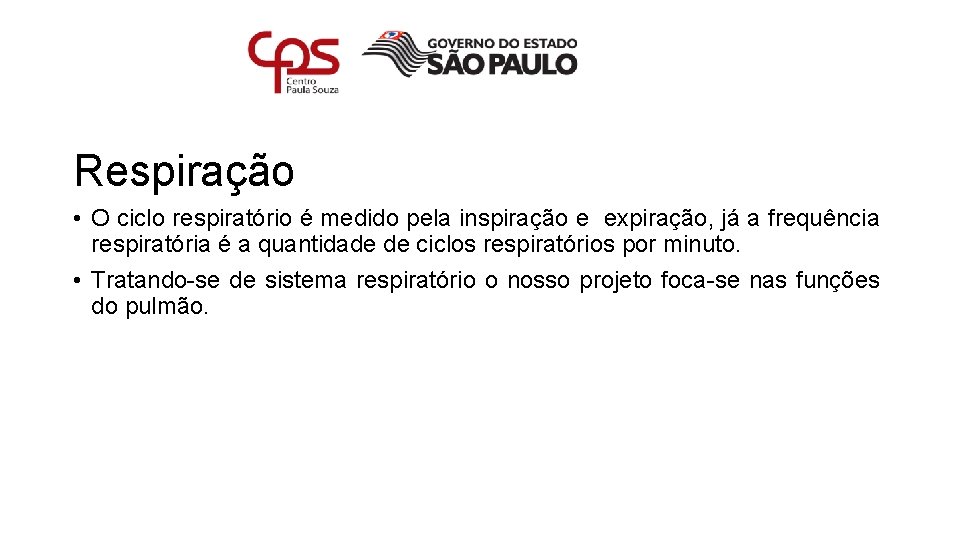 cps
Centro Paula Souza

GOVERNO DO ESTADO
SÃO PAULO

Respiração

• O ciclo respiratório é medido pela inspiração e expiração, já a frequência respiratória é a quantidade de ciclos respiratórios por minuto.

• Tratando-se de sistema respiratório o nosso projeto foca-se nas funções do pulmão.